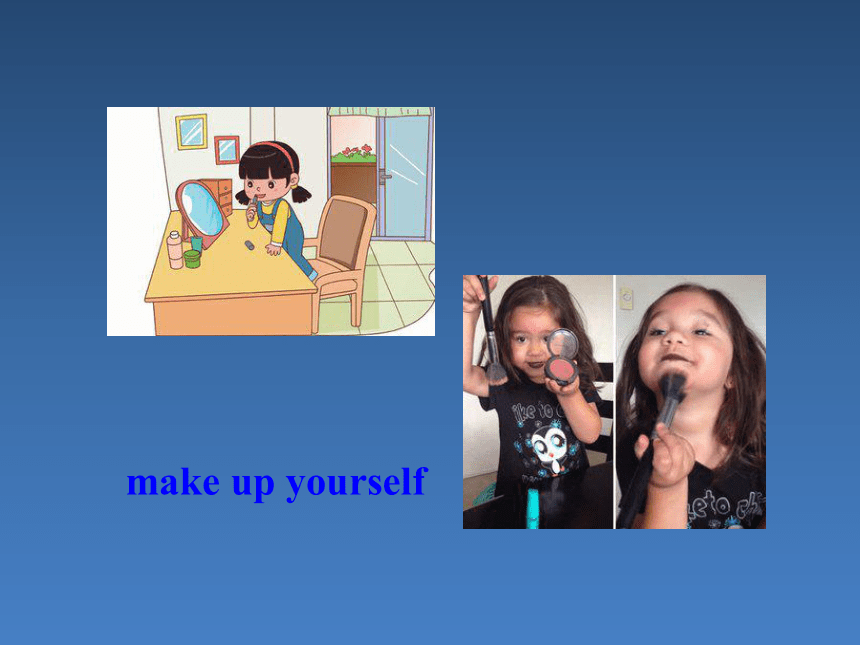 make up yourself